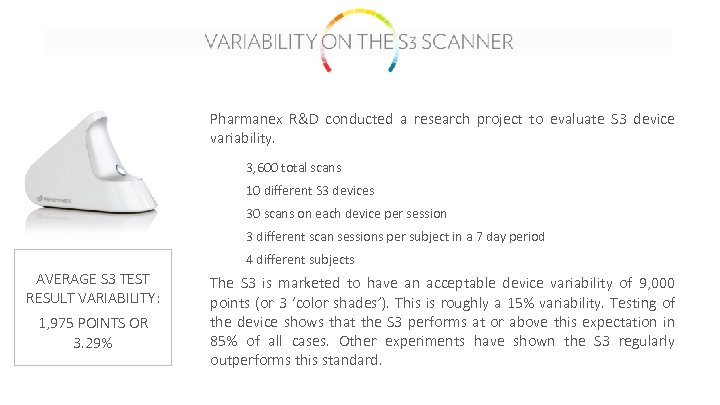 VARIABILITY ON THE S3 SCANNER

PHARMANEX

AVERAGE S3 TEST RESULT VARIABILITY:

1,975 POINTS OR 3.29%

Pharmanex R&D conducted a research project to evaluate S3 device variability.

3,600 total scans

10 different S3 devices

30 scans on each device per session

3 different scan sessions per subject in a 7 day period

4 different subjects

The S3 is marketed to have an acceptable device variability of 9,000 points (or 3 'color shades'). This is roughly a 15% variability. Testing of the device shows that the S3 performs at or above this expectation in 85% of all cases. Other experiments have shown the S3 regularly outperforms this standard.